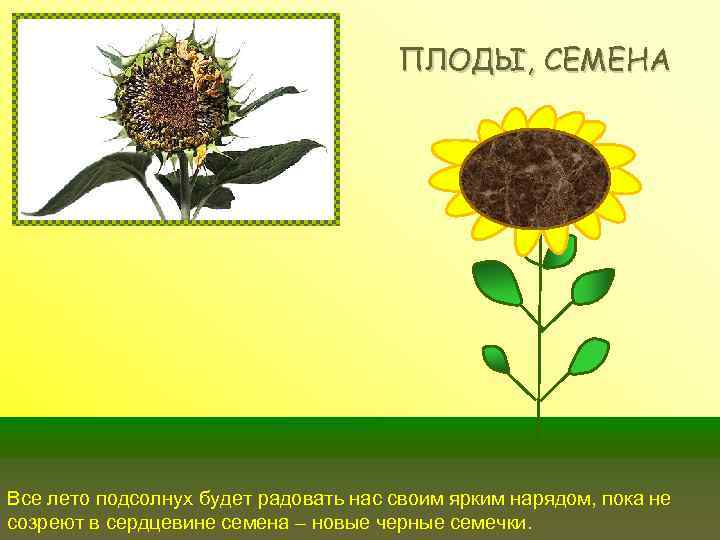 ПЛОДЫ, СЕМЕНА

Все лето подсолнух будет радовать нас своим ярким нарядом, пока не созреют в сердцевине семена – новые черные семечки.